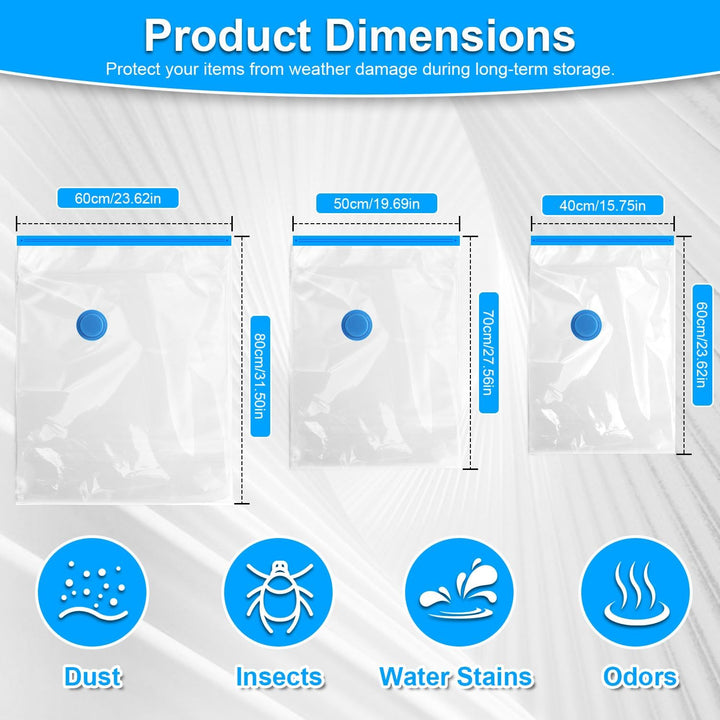 Product Dimensions
Protect your items from weather damage during long-term storage.

60cm/23.62in
80cm/31.50in

50cm/19.69in
70cm/27.56in

40cm/15.75in
60cm/23.62in

Dust
Insects
Water Stains
Odors